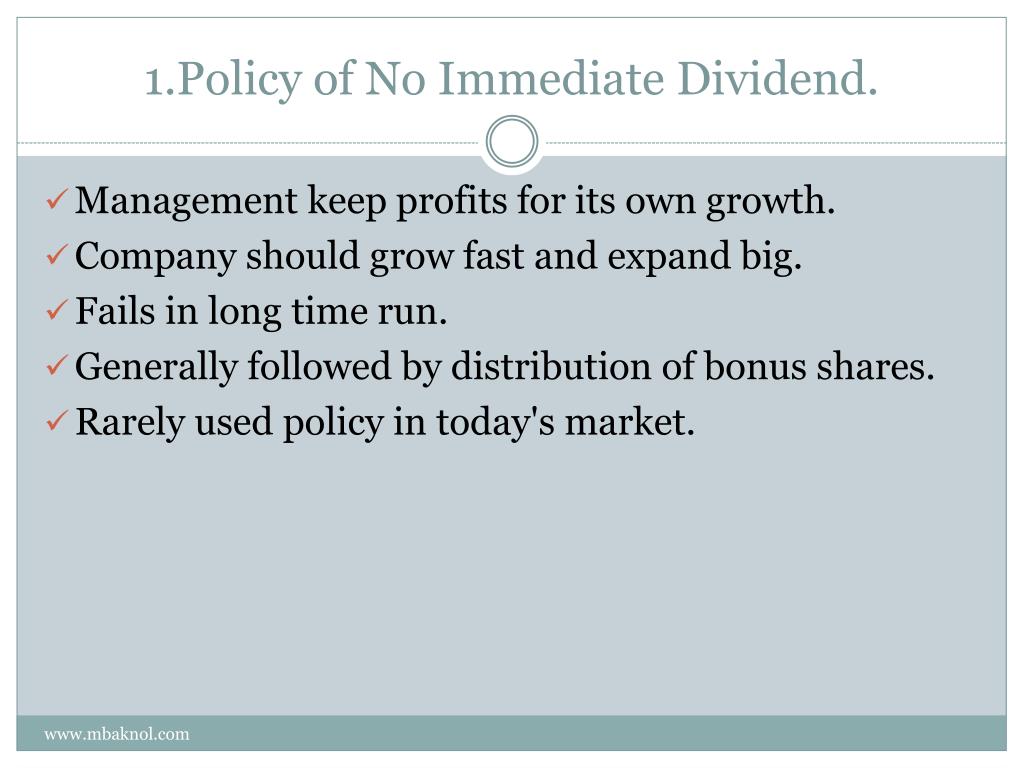 1.Policy of No Immediate Dividend.

✓ Management keep profits for its own growth.
✓ Company should grow fast and expand big.
✓ Fails in long time run.
✓ Generally followed by distribution of bonus shares.
✓ Rarely used policy in today's market.

www.mbaknol.com